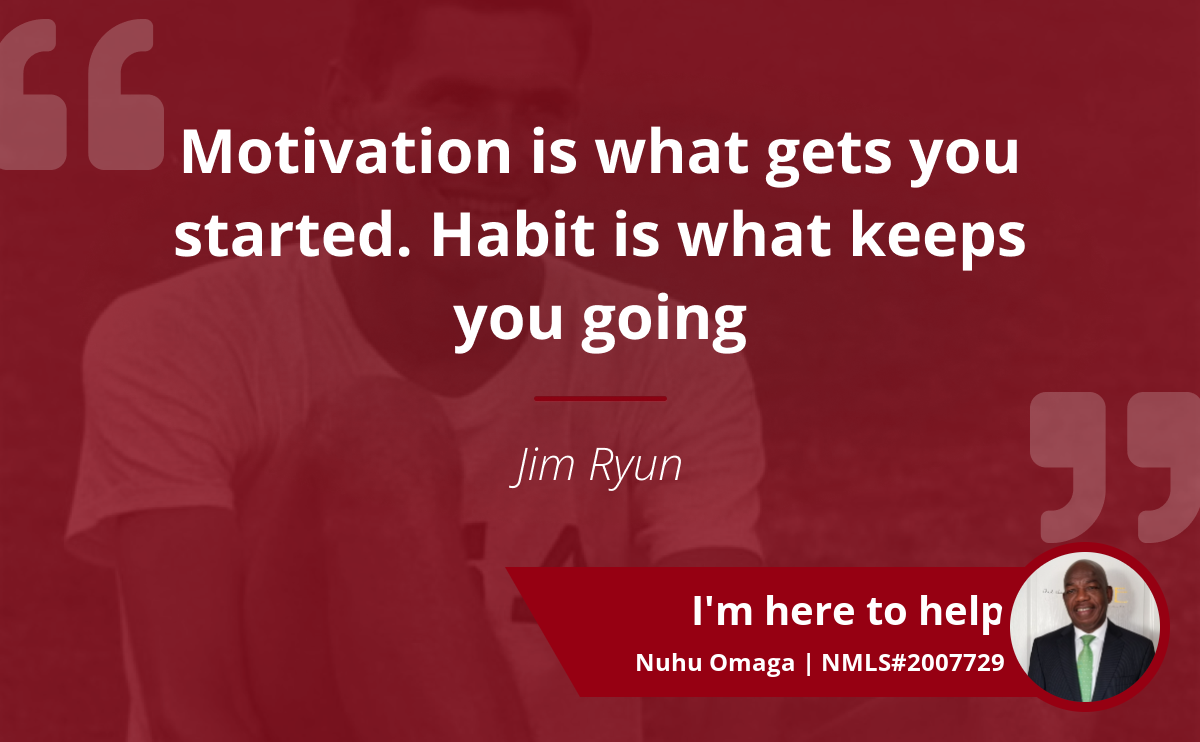 Motivation is what gets you started. Habit is what keeps you going

Jim Ryun

I'm here to help

Nuhu Omaga | NMLS#2007729